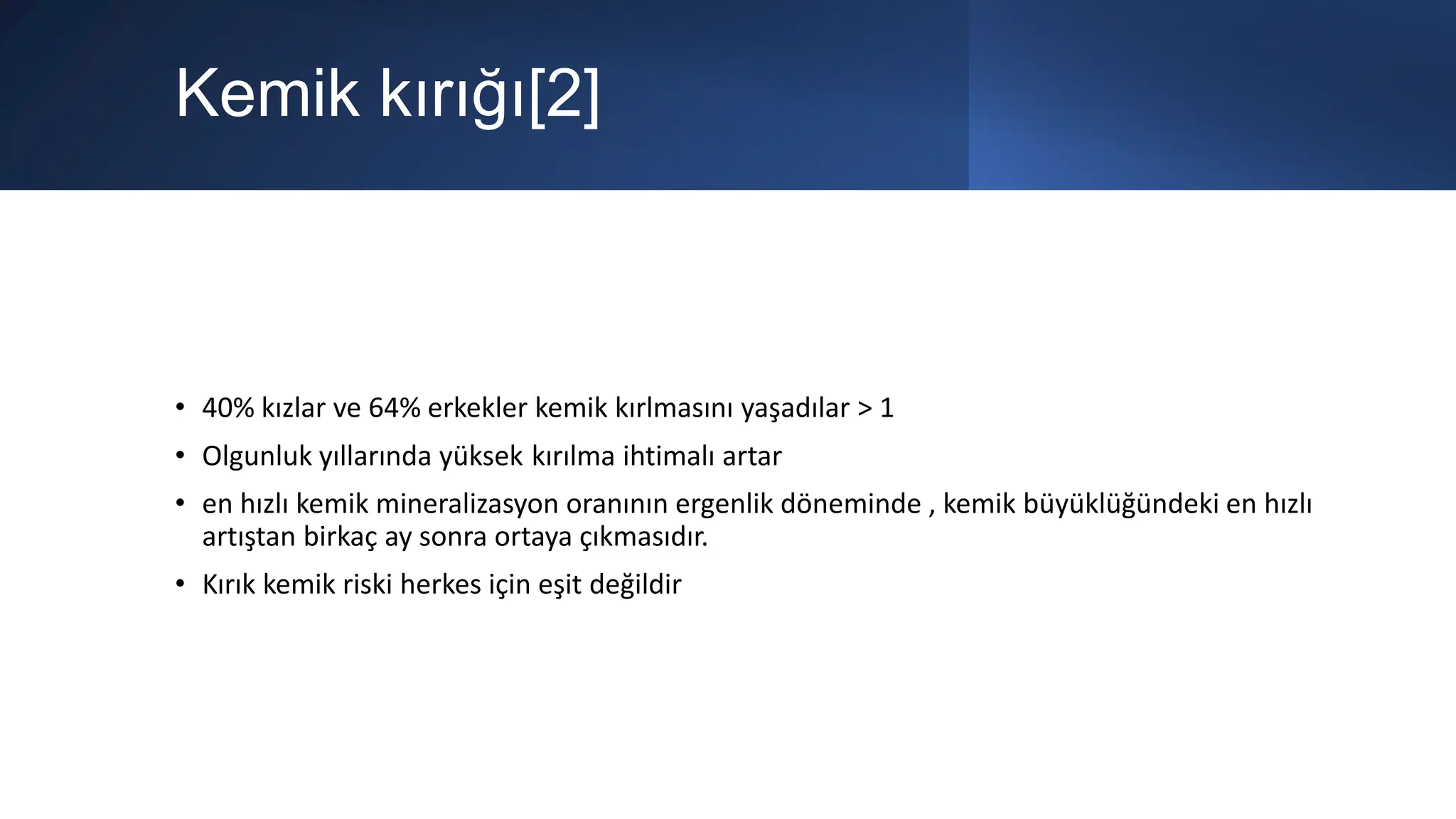 Kemik kırığı[2]

• 40% kızlar ve 64% erkekler kemik kırlmasını yaşadılar > 1
• Olgunluk yıllarında yüksek kırılma ihtimalı artar
• en hızlı kemik mineralizasyon oranının ergenlik döneminde , kemik büyüklüğündeki en hızlı artıştan birkaç ay sonra ortaya çıkmasıdır.
• Kırık kemik riski herkes için eşit değildir